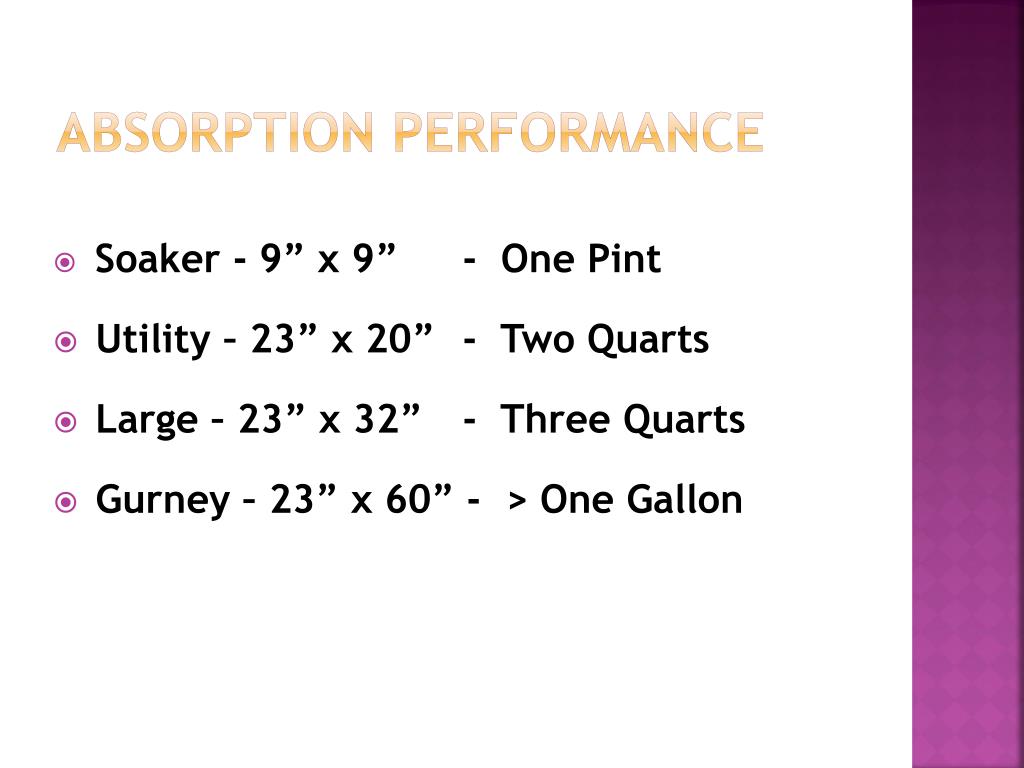 ABSORPTION PERFORMANCE

Soaker - 9” x 9” - One Pint

Utility – 23” x 20” - Two Quarts

Large – 23” x 32” - Three Quarts

Gurney – 23” x 60” - > One Gallon